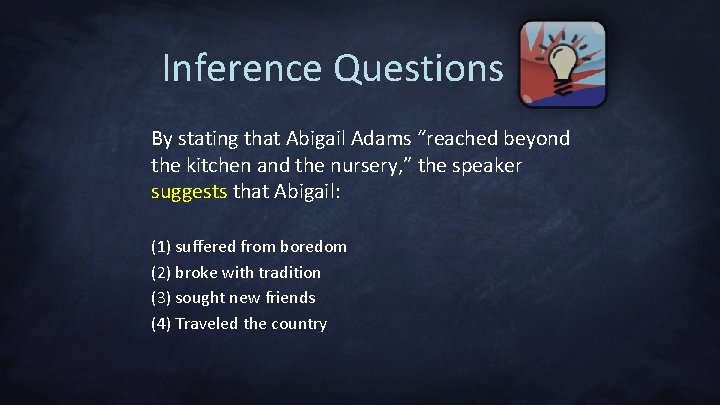 Inference Questions

By stating that Abigail Adams “reached beyond the kitchen and the nursery,” the speaker suggests that Abigail:

(1) suffered from boredom
(2) broke with tradition
(3) sought new friends
(4) Traveled the country